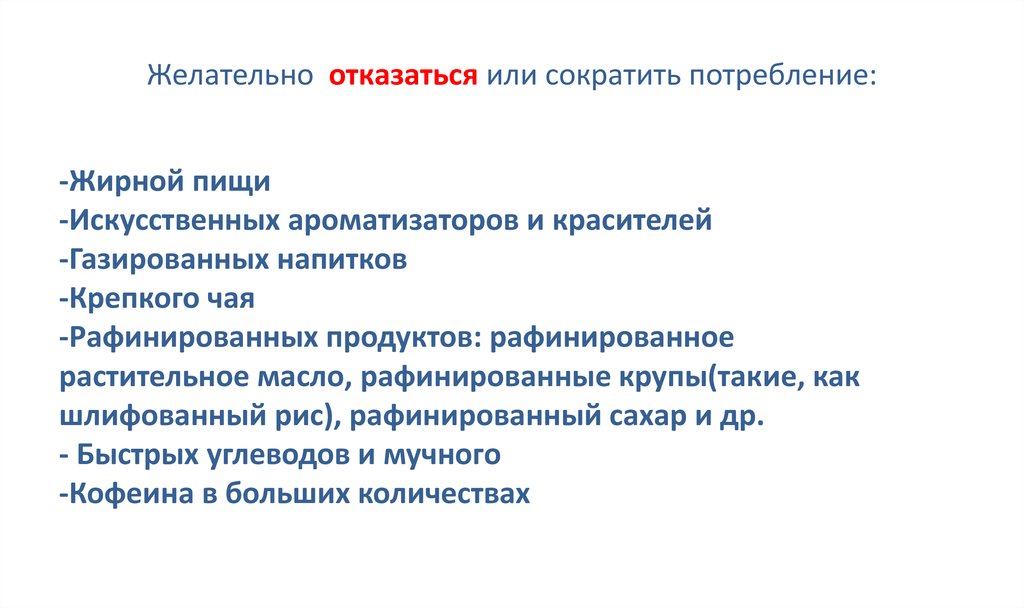 Желательно  отказаться или сократить потребление:

-Жирной пищи
-Искусственных ароматизаторов и красителей
-Газированных напитков
-Крепкого чая
-Рафинированных продуктов: рафинированное растительное масло, рафинированные крупы(такие, как шлифованный рис), рафинированный сахар и др.
- Быстрых углеводов и мучного
-Кофеина в больших количествах